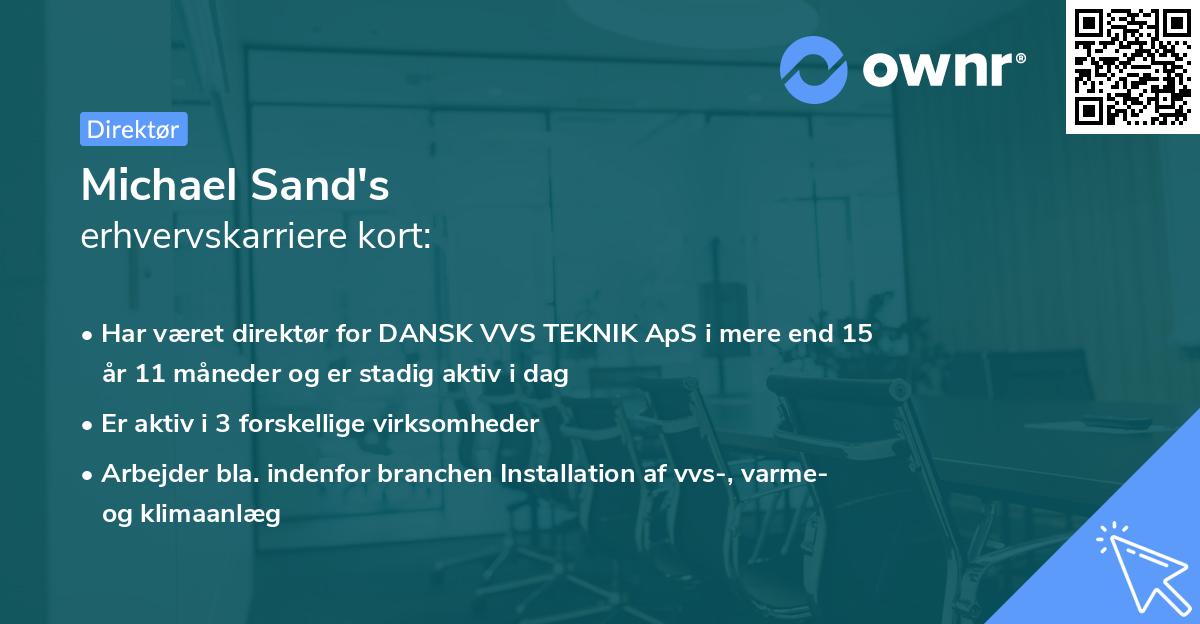 ownr®

Direktør

Michael Sand's
erhvervskarriere kort:

• Har været direktør for DANSK VVS TEKNIK ApS i mere end 15 år 11 måneder og er stadig aktiv i dag

• Er aktiv i 3 forskellige virksomheder

• Arbejder bla. indenfor branchen Installation af vvs-, varme- og klimaanlæg